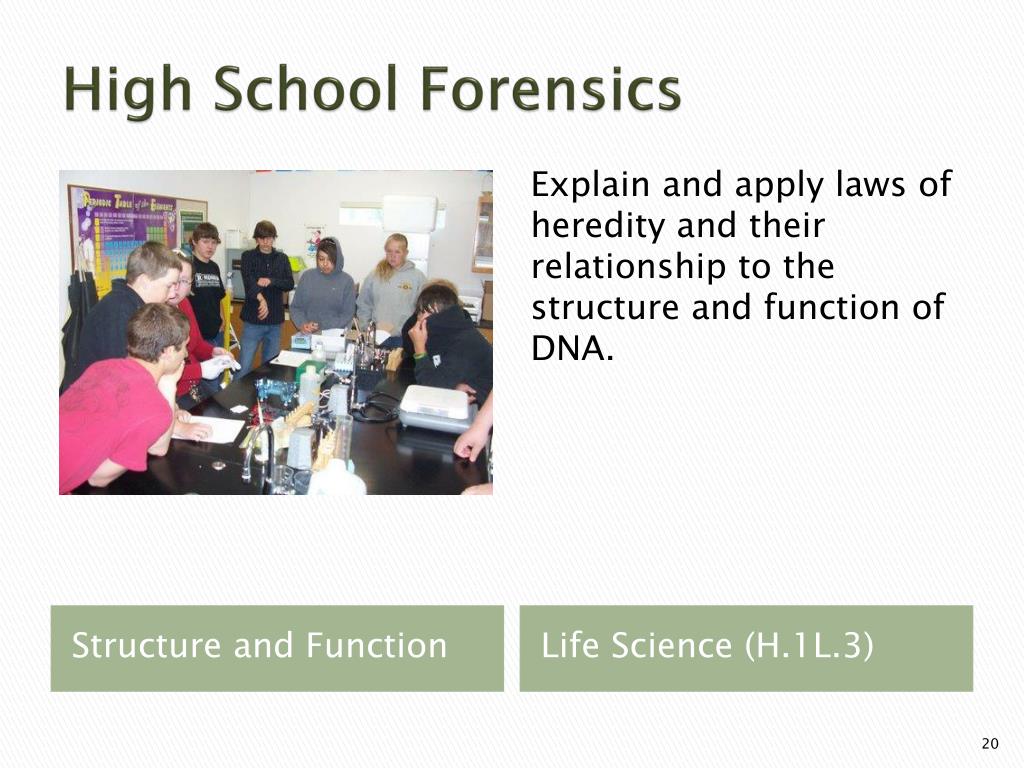 High School Forensics

PERIODIC TABLE of the ELEMENTS

Explain and apply laws of heredity and their relationship to the structure and function of DNA.

Structure and Function

Life Science (H.1L.3)

20